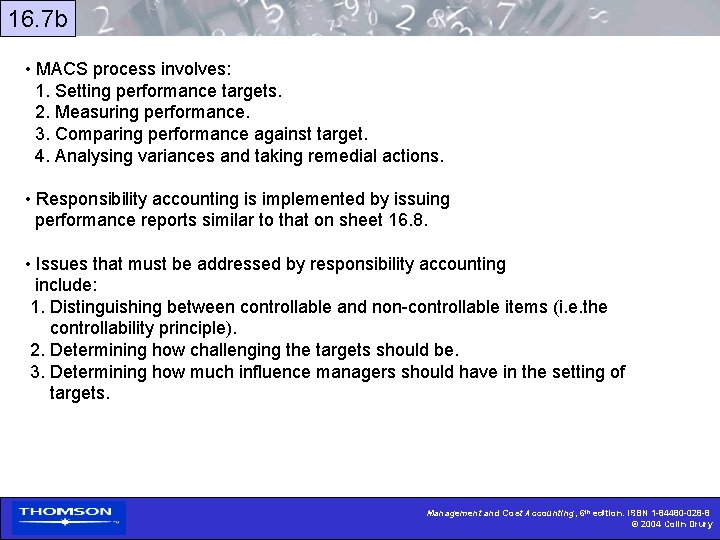 16.7b

• MACS process involves:
1. Setting performance targets.
2. Measuring performance.
3. Comparing performance against target.
4. Analysing variances and taking remedial actions.

• Responsibility accounting is implemented by issuing performance reports similar to that on sheet 16.8.

• Issues that must be addressed by responsibility accounting include:
1. Distinguishing between controllable and non-controllable items (i.e.the controllability principle).
2. Determining how challenging the targets should be.
3. Determining how much influence managers should have in the setting of targets.

THOMSON

Management and Cost Accounting, 6th edition. ISBN 1-84480-028-8
© 2004 Colin Drury